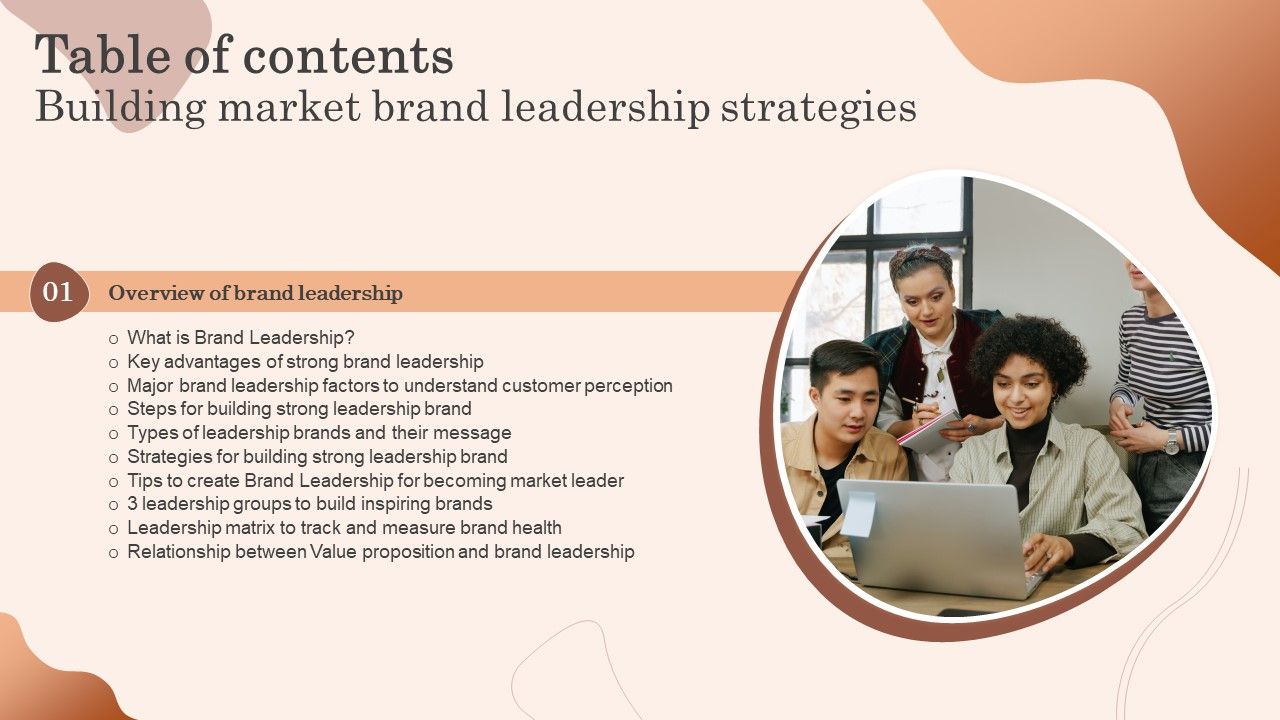 Table of contents
Building market brand leadership strategies

01 Overview of brand leadership

o What is Brand Leadership?
o Key advantages of strong brand leadership
o Major brand leadership factors to understand customer perception
o Steps for building strong leadership brand
o Types of leadership brands and their message
o Strategies for building strong leadership brand
o Tips to create Brand Leadership for becoming market leader
o 3 leadership groups to build inspiring brands
o Leadership matrix to track and measure brand health
o Relationship between Value proposition and brand leadership